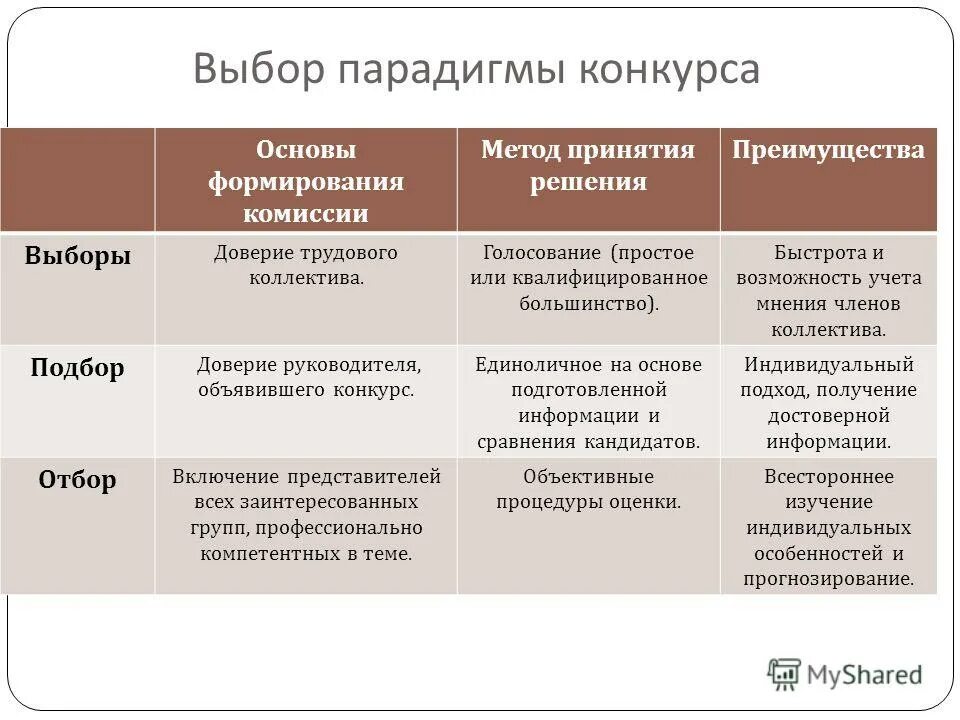 Выбор парадигмы конкурса

| | Основы формирования комиссии | Метод принятия решения | Преимущества |
|---|---|---|---|
| Выборы | Доверие трудового коллектива. | Голосование (простое или квалифицированное большинство). | Быстрота и возможность учета мнения членов коллектива. |
| Подбор | Доверие руководителя, объявившего конкурс. | Единоличное на основе подготовленной информации и сравнения кандидатов. | Индивидуальный подход, получение достоверной информации. |
| Отбор | Включение представителей всех заинтересованных групп, профессионально компетентных в теме. | Объективные процедуры оценки. | Всестороннее изучение индивидуальных особенностей и прогнозирование. |

MyShared